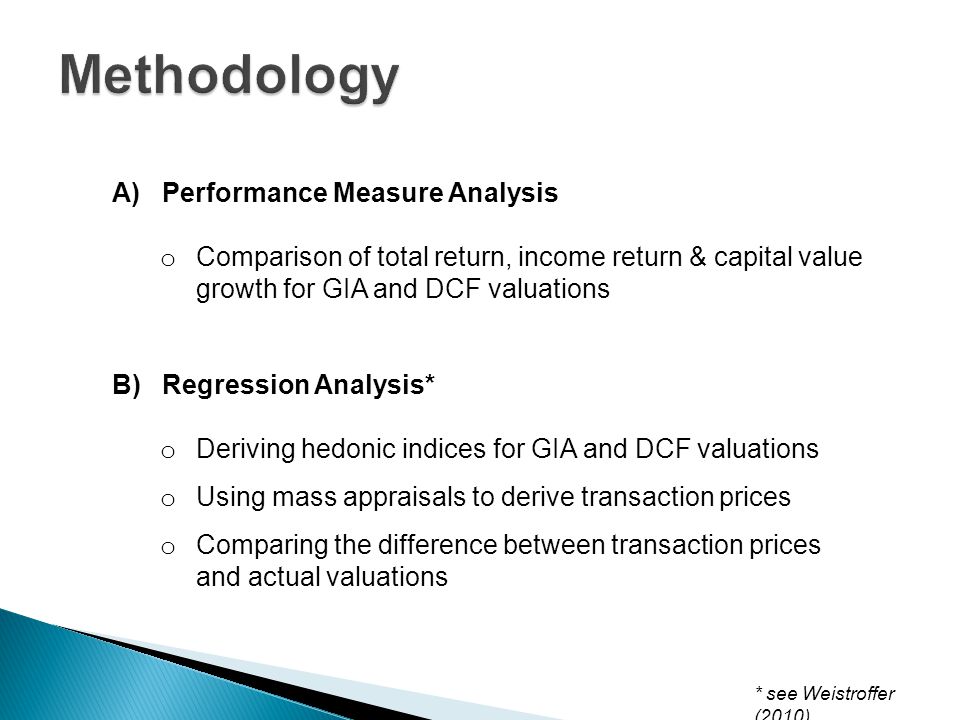 Methodology

A) Performance Measure Analysis

o Comparison of total return, income return & capital value growth for GIA and DCF valuations

B) Regression Analysis*

o Deriving hedonic indices for GIA and DCF valuations

o Using mass appraisals to derive transaction prices

o Comparing the difference between transaction prices and actual valuations

* see Weistroffer (2010)